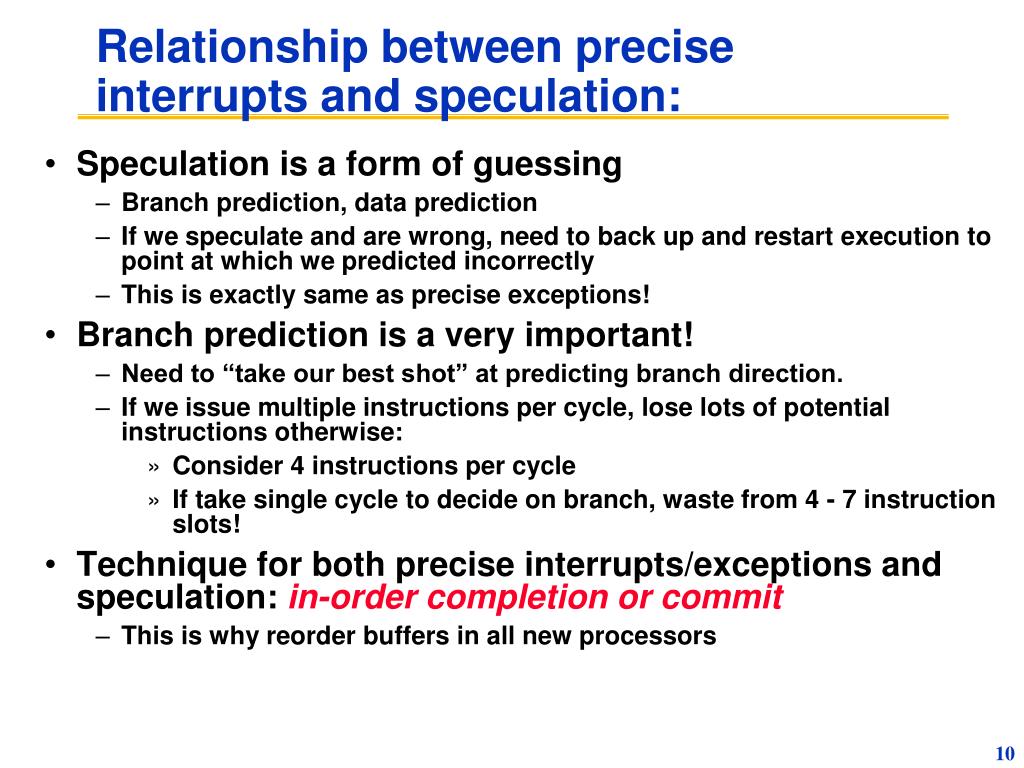 Relationship between precise interrupts and speculation:

• Speculation is a form of guessing
– Branch prediction, data prediction
– If we speculate and are wrong, need to back up and restart execution to point at which we predicted incorrectly
– This is exactly same as precise exceptions!

• Branch prediction is a very important!
– Need to “take our best shot” at predicting branch direction.
– If we issue multiple instructions per cycle, lose lots of potential instructions otherwise:
» Consider 4 instructions per cycle
» If take single cycle to decide on branch, waste from 4 - 7 instruction slots!

• Technique for both precise interrupts/exceptions and speculation: in-order completion or commit
– This is why reorder buffers in all new processors

10